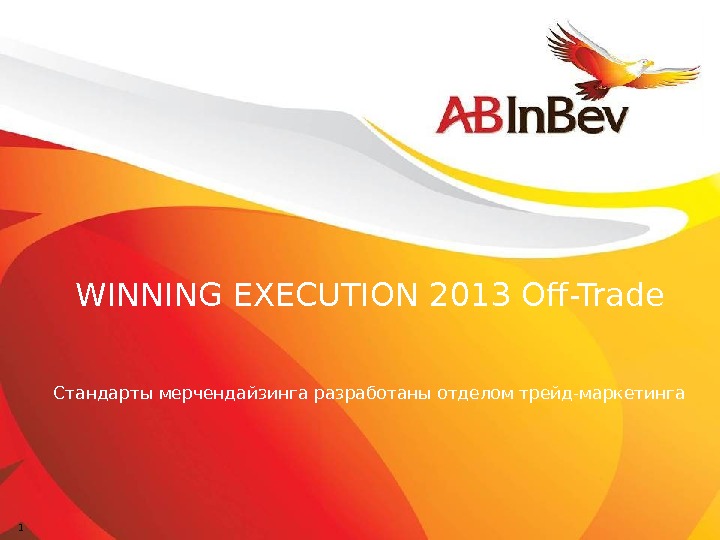 ABInBev

WINNING EXECUTION 2013 Off-Trade

Стандарты мерчендайзинга разработаны отделом трейд-маркетинга

1